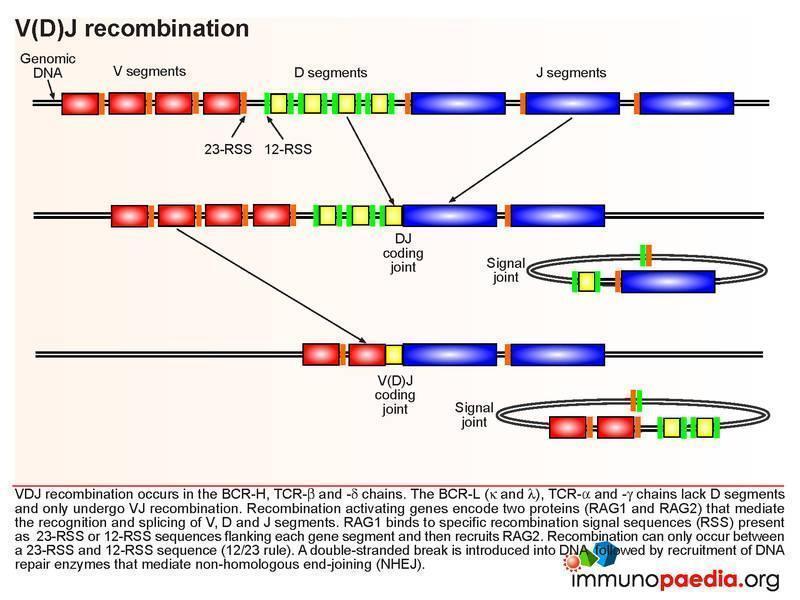 V(D)J recombination

Genomic DNA

V segments

D segments

J segments

23-RSS

12-RSS

DJ coding joint

Signal joint

V(D)J coding joint

Signal joint

VDJ recombination occurs in the BCR-H, TCR-$\beta$ and -$\delta$ chains. The BCR-L ($\kappa$ and $\lambda$), TCR-$\alpha$ and -$\gamma$ chains lack D segments and only undergo VJ recombination. Recombination activating genes encode two proteins (RAG1 and RAG2) that mediate the recognition and splicing of V, D and J segments. RAG1 binds to specific recombination signal sequences (RSS) present as 23-RSS or 12-RSS sequences flanking each gene segment and then recruits RAG2. Recombination can only occur between a 23-RSS and 12-RSS sequence (12/23 rule). A double-stranded break is introduced into DNA, followed by recruitment of DNA repair enzymes that mediate non-homologous end-joining (NHEJ).

immunopaedia.org